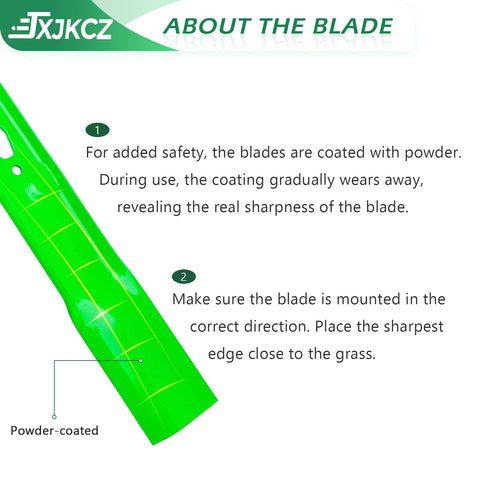 TXJKCZ

ABOUT THE BLADE

1

For added safety, the blades are coated with powder. During use, the coating gradually wears away, revealing the real sharpness of the blade.

2

Make sure the blade is mounted in the correct direction. Place the sharpest edge close to the grass.

Powder-coated